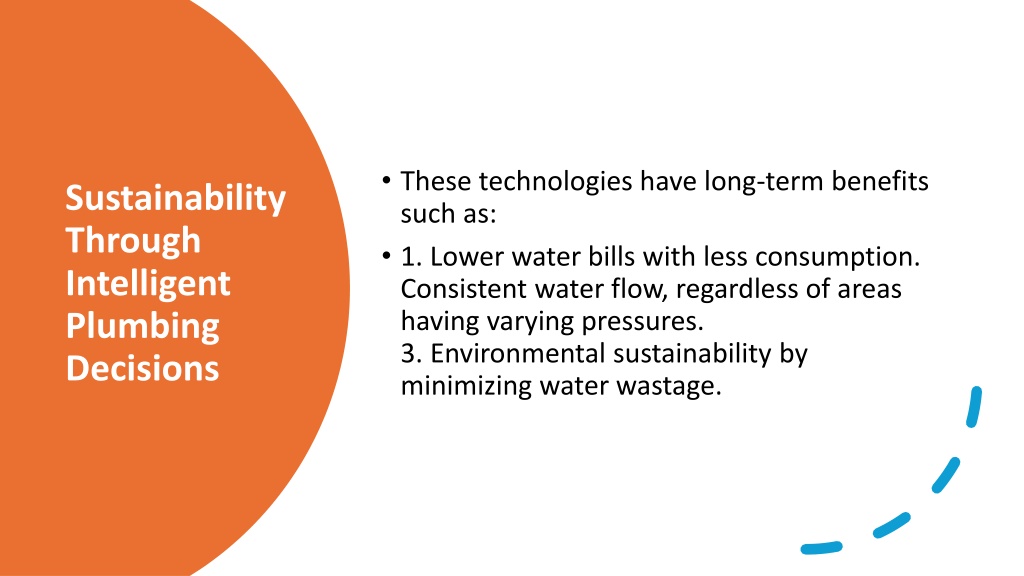 Sustainability Through Intelligent Plumbing Decisions

• These technologies have long-term benefits such as:

• 1. Lower water bills with less consumption. Consistent water flow, regardless of areas having varying pressures.
3. Environmental sustainability by minimizing water wastage.